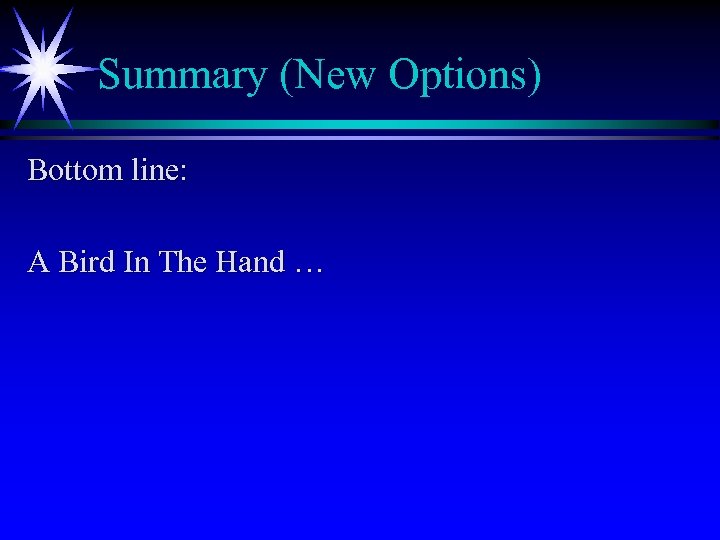 Summary (New Options)

Bottom line:

A Bird In The Hand …